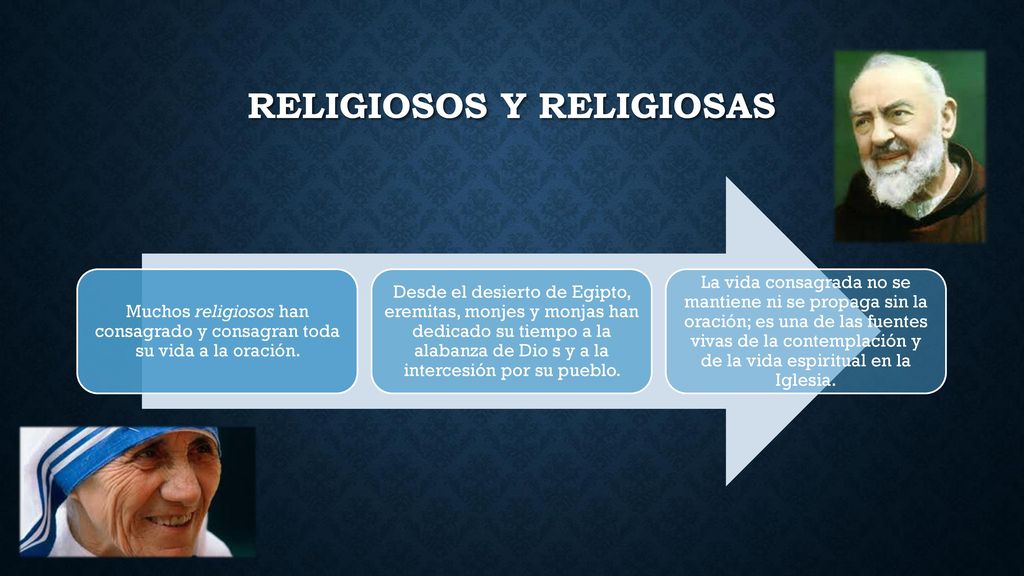 RELIGIOSOS Y RELIGIOSAS

Muchos religiosos han consagrado y consagran toda su vida a la oración.

Desde el desierto de Egipto, eremitas, monjes y monjas han dedicado su tiempo a la alabanza de Dio s y a la intercesión por su pueblo.

La vida consagrada no se mantiene ni se propaga sin la oración; es una de las fuentes vivas de la contemplación y de la vida espiritual en la Iglesia.